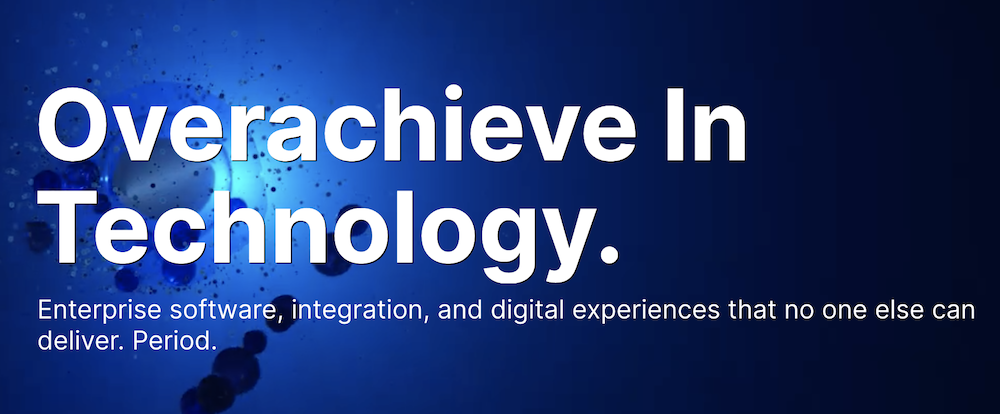 Overachieve In Technology.

Enterprise software, integration, and digital experiences that no one else can deliver. Period.